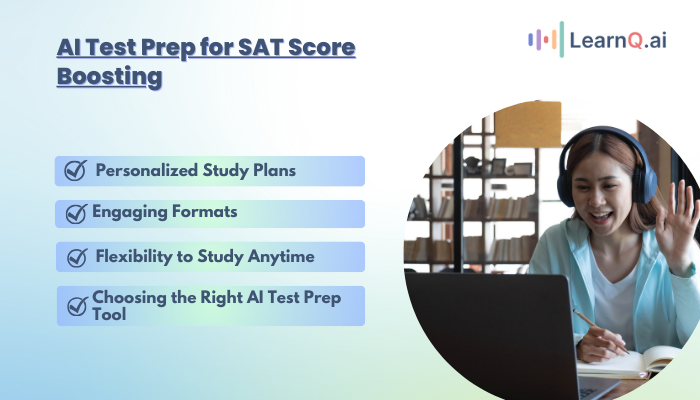 AI Test Prep for SAT Score Boosting

LearnQ.ai

Personalized Study Plans

Engaging Formats

Flexibility to Study Anytime

Choosing the Right AI Test Prep Tool